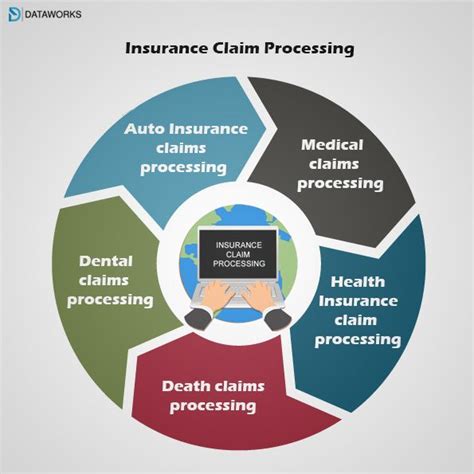 DATAWORKS

Insurance Claim Processing

Auto Insurance claims processing

Medical claims processing

Health Insurance claim processing

Death claims processing

Dental claims processing

INSURANCE CLAIM PROCESSING